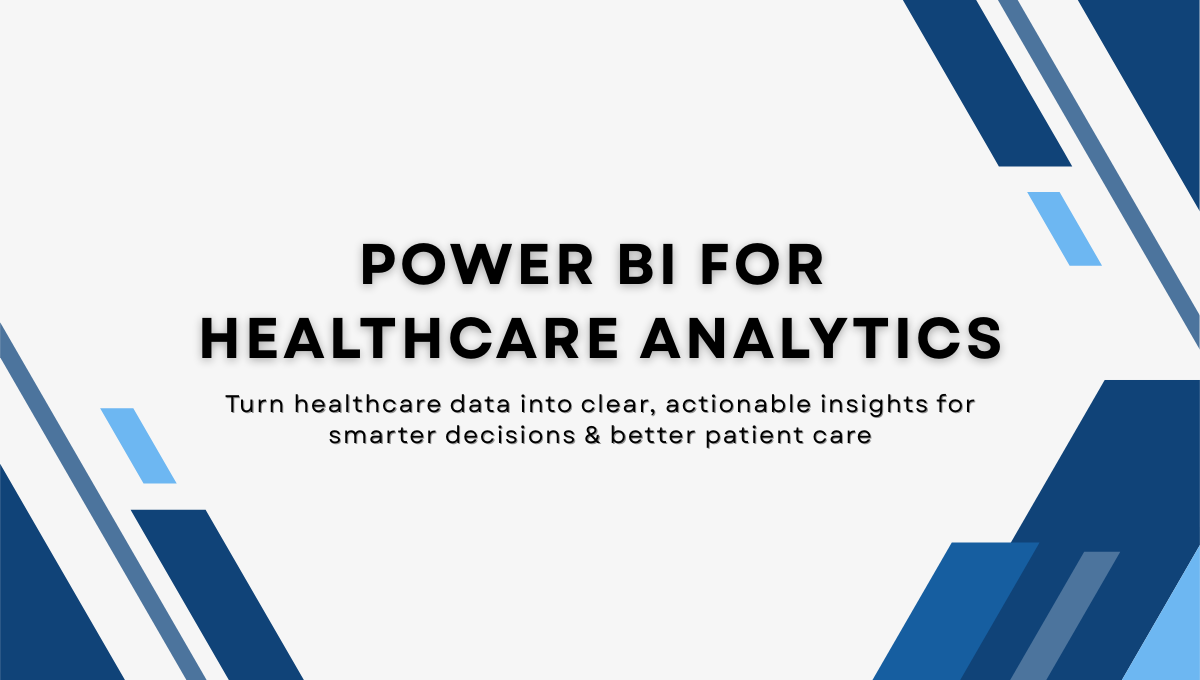 POWER BI FOR HEALTHCARE ANALYTICS

Turn healthcare data into clear, actionable insights for smarter decisions & better patient care